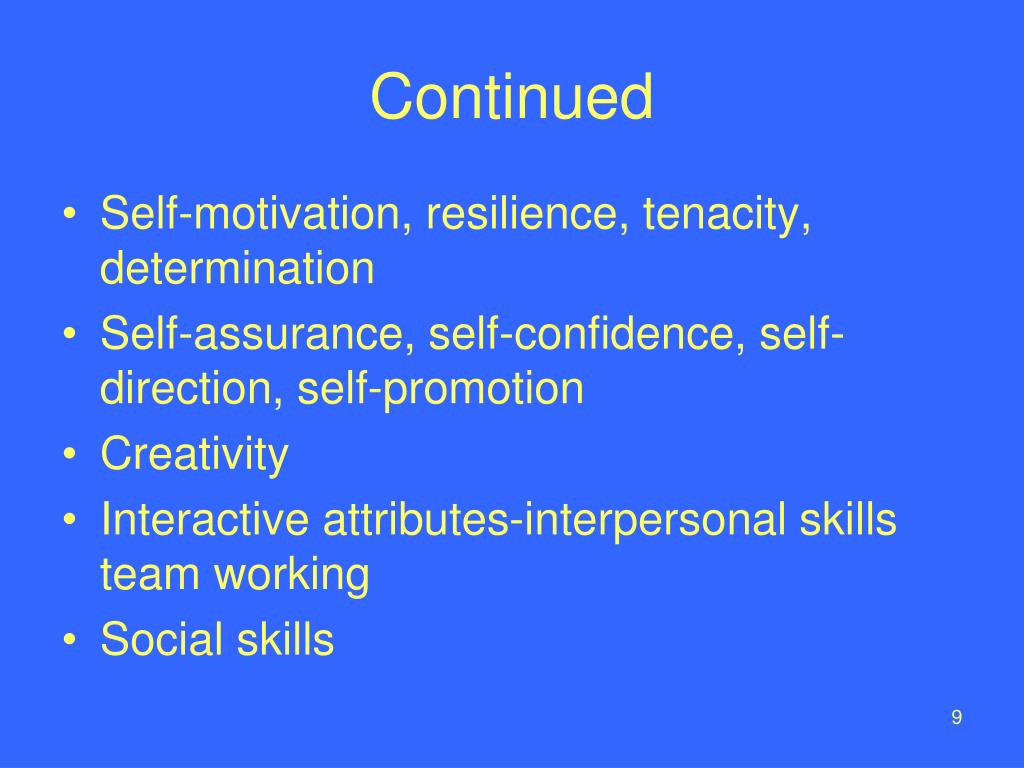 Continued

• Self-motivation, resilience, tenacity, determination
• Self-assurance, self-confidence, self-direction, self-promotion
• Creativity
• Interactive attributes-interpersonal skills team working
• Social skills

9